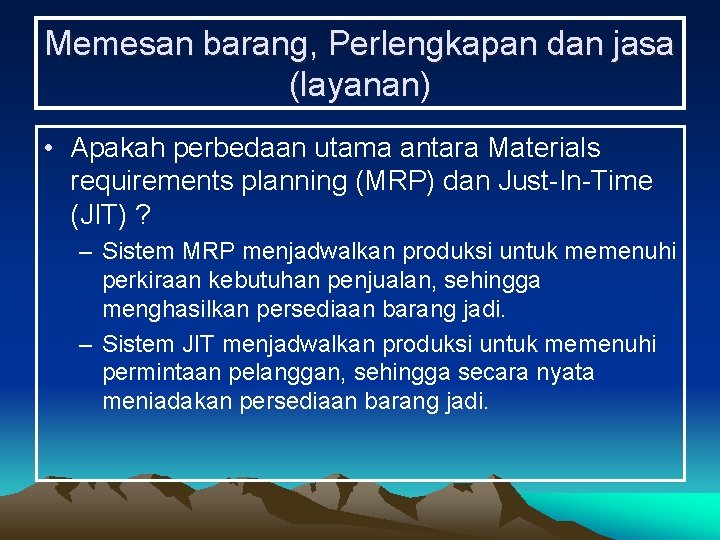 Memesan barang, Perlengkapan dan jasa (layanan)

• Apakah perbedaan utama antara Materials requirements planning (MRP) dan Just-In-Time (JIT) ?

– Sistem MRP menjadwalkan produksi untuk memenuhi perkiraan kebutuhan penjualan, sehingga menghasilkan persediaan barang jadi.

– Sistem JIT menjadwalkan produksi untuk memenuhi permintaan pelanggan, sehingga secara nyata meniadakan persediaan barang jadi.